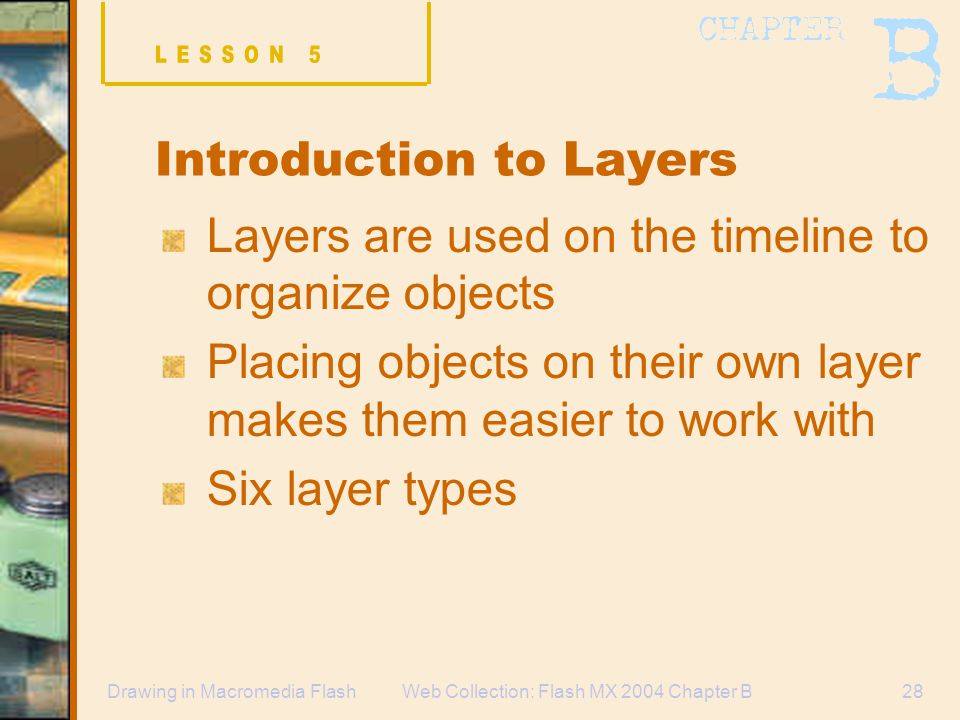 LESSON 5

CHAPTER B

Introduction to Layers

Layers are used on the timeline to organize objects

Placing objects on their own layer makes them easier to work with

Six layer types

Drawing in Macromedia Flash

Web Collection: Flash MX 2004 Chapter B

28